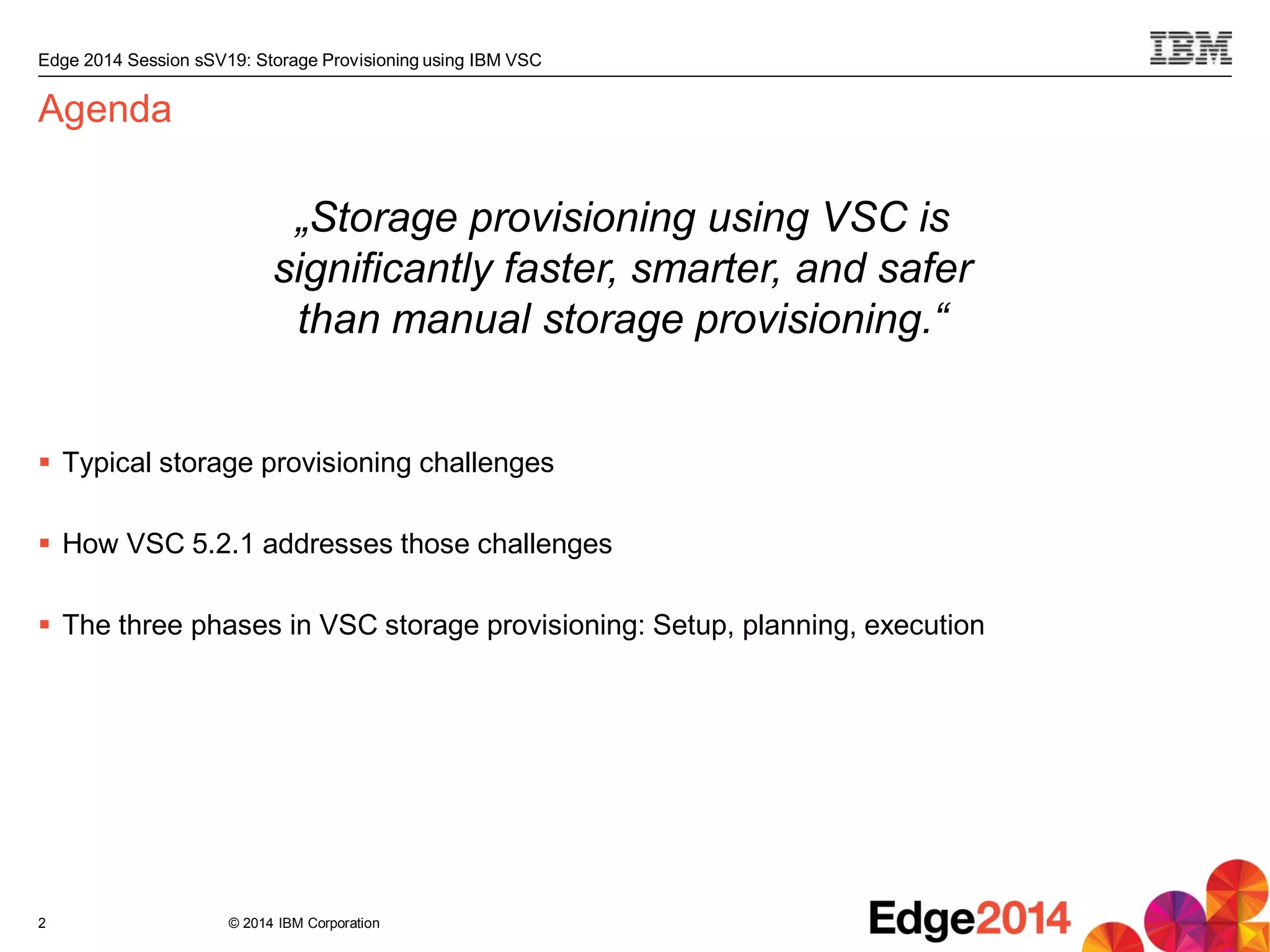 Edge 2014 Session sSV19: Storage Provisioning using IBM VSC

IBM

Agenda

„Storage provisioning using VSC is significantly faster, smarter, and safer than manual storage provisioning.“

▪ Typical storage provisioning challenges

▪ How VSC 5.2.1 addresses those challenges

▪ The three phases in VSC storage provisioning: Setup, planning, execution

2

© 2014 IBM Corporation

Edge2014